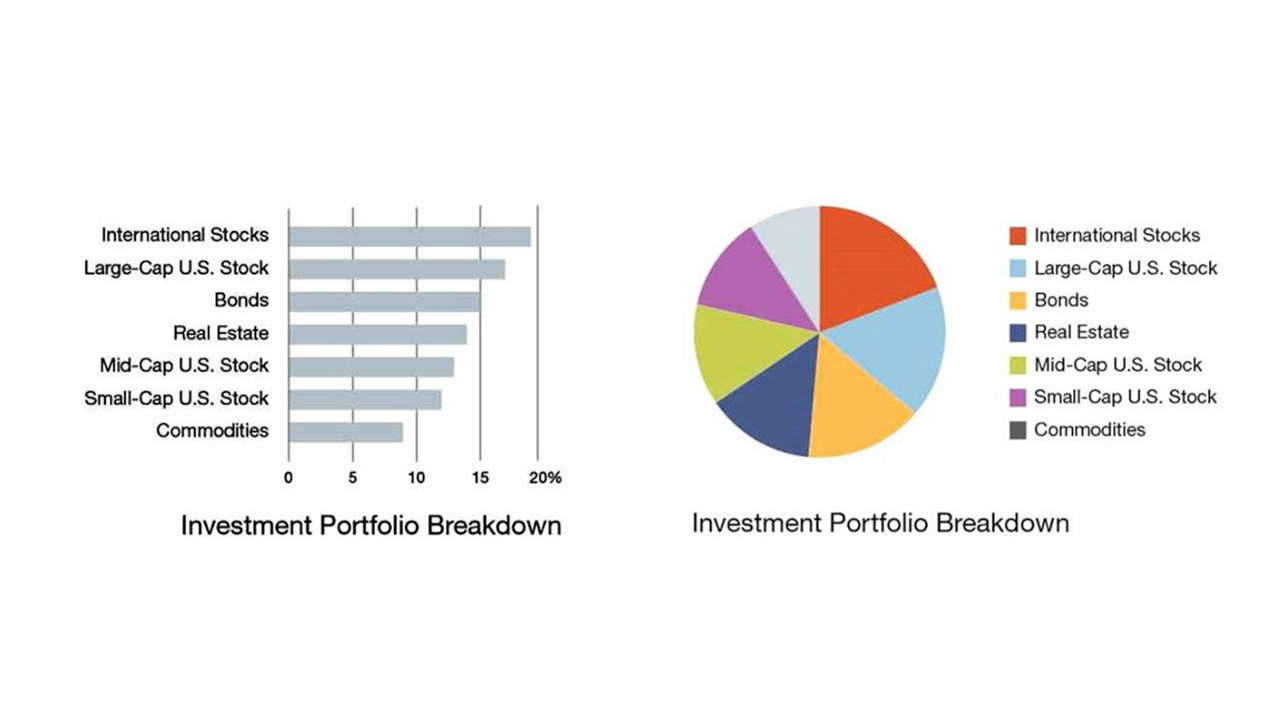 International Stocks
Large-Cap U.S. Stock
Bonds
Real Estate
Mid-Cap U.S. Stock
Small-Cap U.S. Stock
Commodities

0 5 10 15 20%

Investment Portfolio Breakdown

International Stocks
Large-Cap U.S. Stock
Bonds
Real Estate
Mid-Cap U.S. Stock
Small-Cap U.S. Stock
Commodities

Investment Portfolio Breakdown